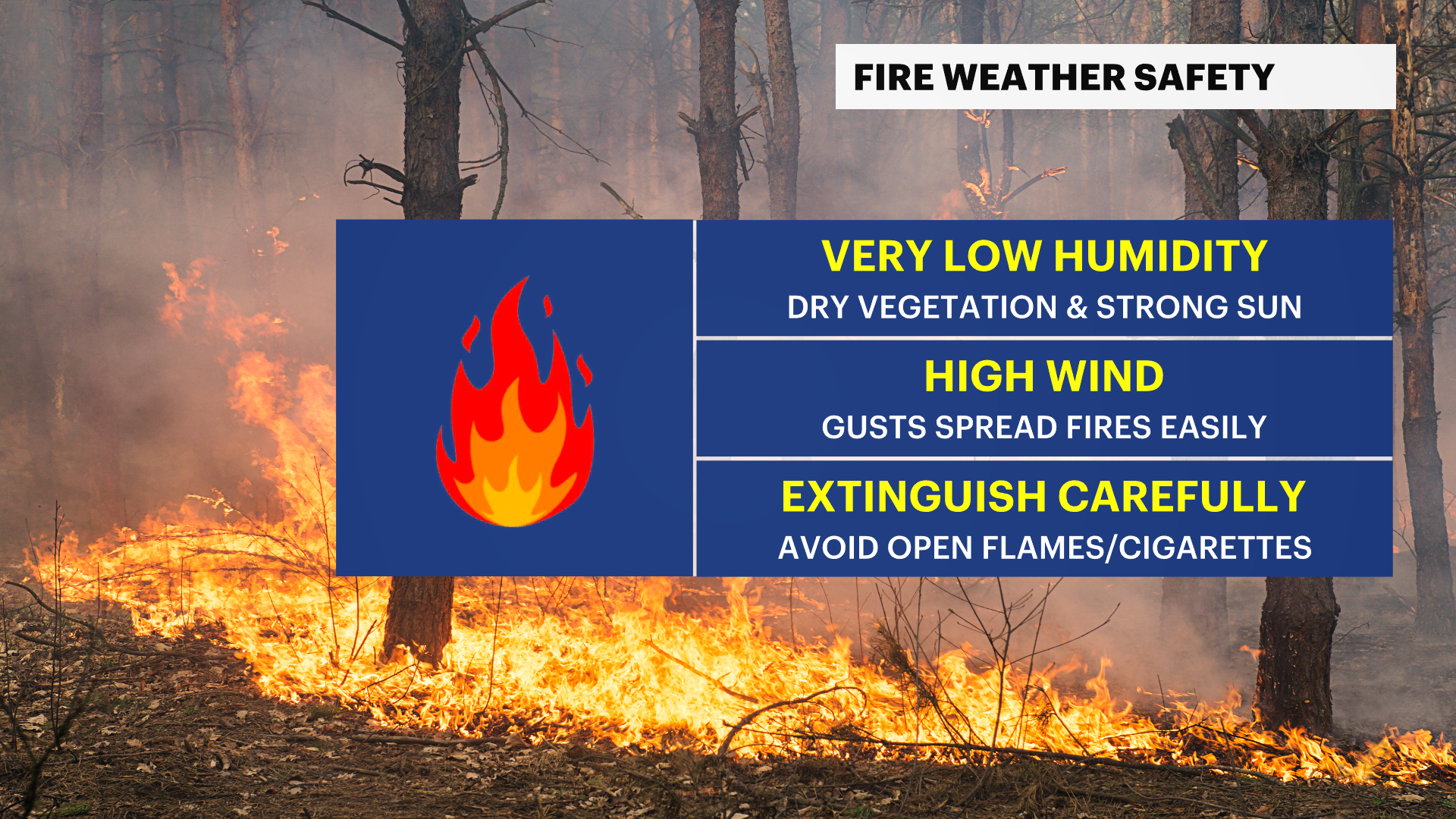 FIRE WEATHER SAFETY

VERY LOW HUMIDITY
DRY VEGETATION & STRONG SUN

HIGH WIND
GUSTS SPREAD FIRES EASILY

EXTINGUISH CAREFULLY
AVOID OPEN FLAMES/CIGARETTES